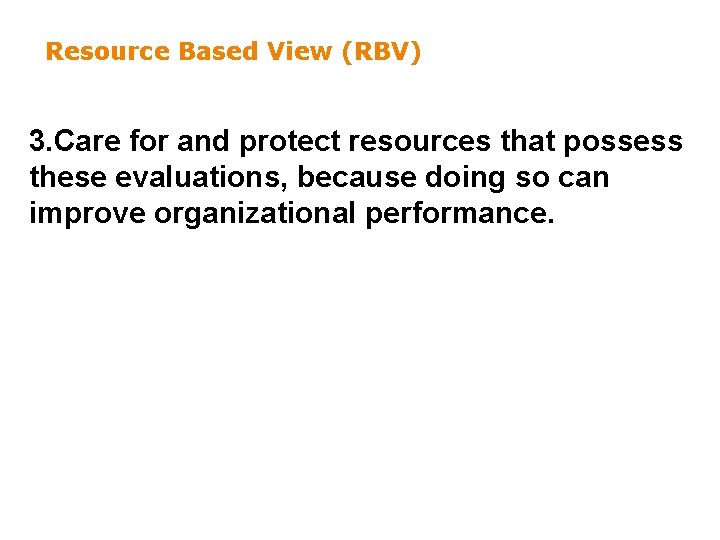 Resource Based View (RBV)

3.Care for and protect resources that possess these evaluations, because doing so can improve organizational performance.